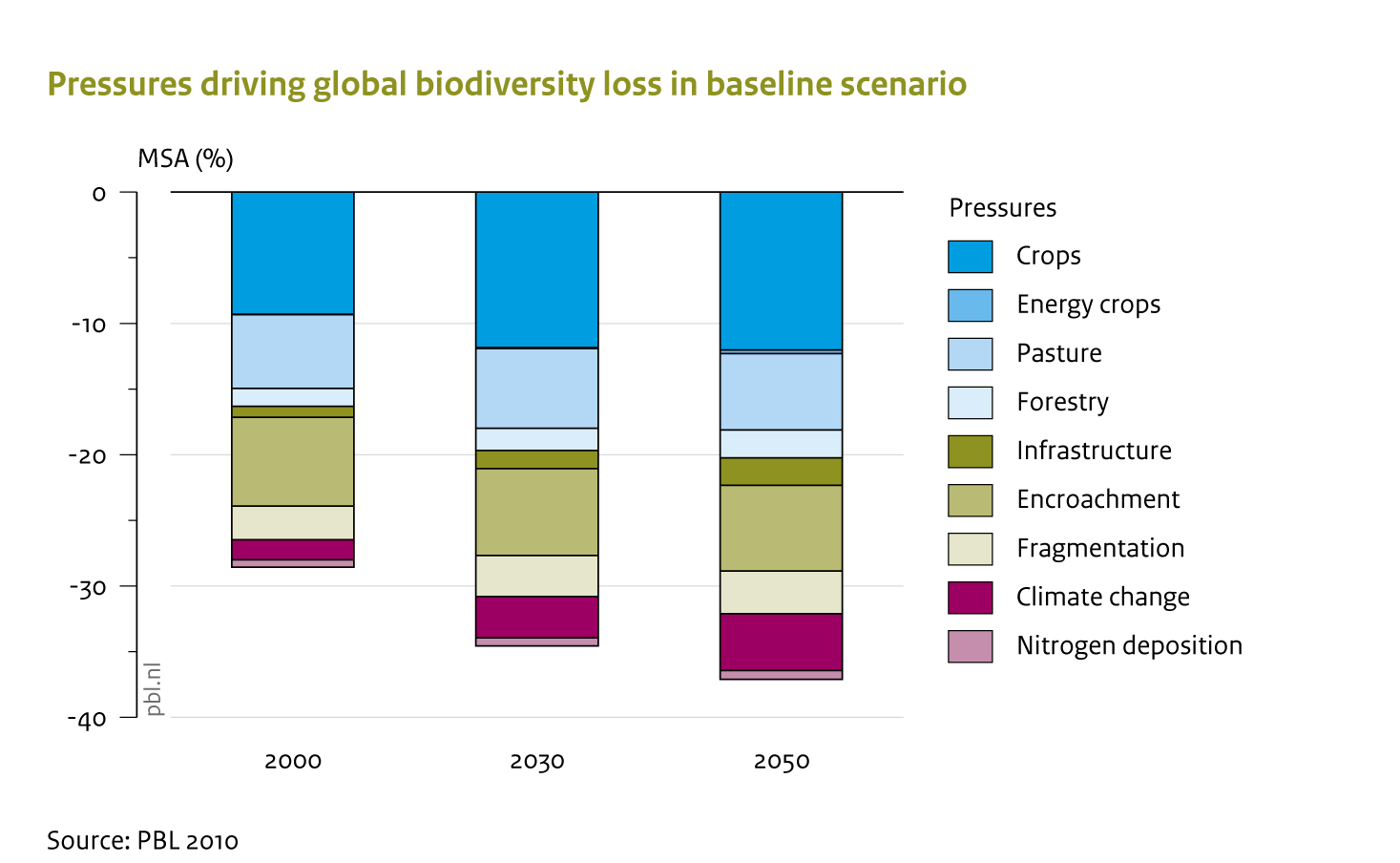 Pressures driving global biodiversity loss in baseline scenario

MSA (%)

0
-10
-20
-30
-40

pbl.nl

2000
2030
2050

Pressures
Crops
Energy crops
Pasture
Forestry
Infrastructure
Encroachment
Fragmentation
Climate change
Nitrogen deposition

Source: PBL 2010